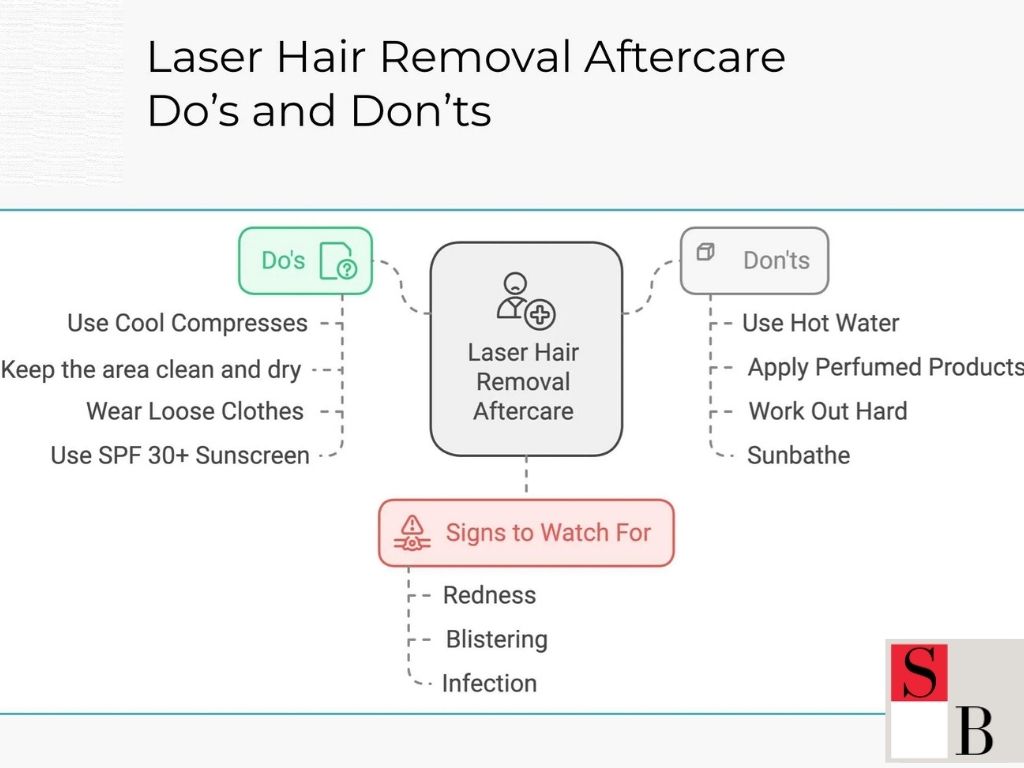 Laser Hair Removal Aftercare Do’s and Don’ts

Do's

Use Cool Compresses

Keep the area clean and dry

Wear Loose Clothes

Use SPF 30+ Sunscreen

Laser Hair Removal Aftercare

Don'ts

Use Hot Water

Apply Perfumed Products

Work Out Hard

Sunbathe

Signs to Watch For

Redness

Blistering

Infection

S
B